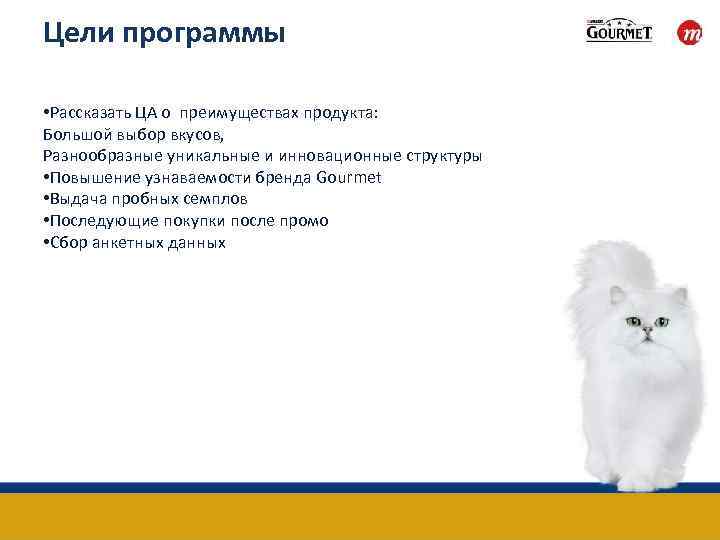 Цели программы

GOURMET

m

•Рассказать ЦА о преимуществах продукта:
Большой выбор вкусов,
Разнообразные уникальные и инновационные структуры
•Повышение узнаваемости бренда Gourmet
•Выдача пробных семплов
•Последующие покупки после промо
•Сбор анкетных данных